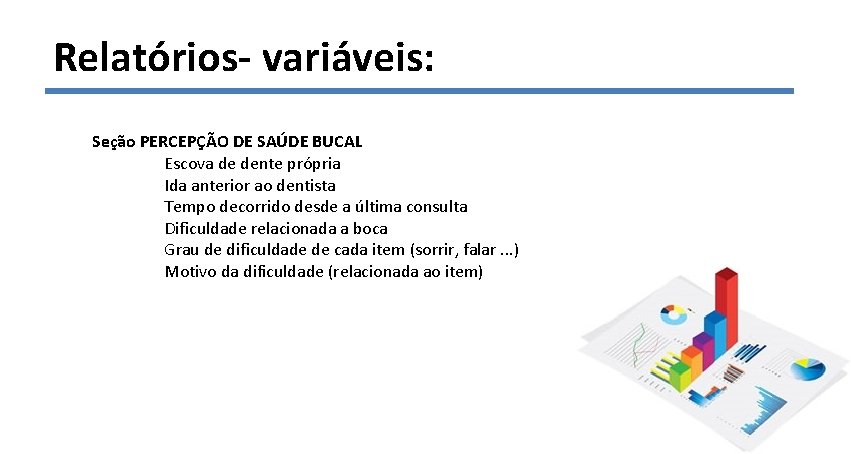 Relatórios- variáveis:

Seção PERCEPÇÃO DE SAÚDE BUCAL
Escova de dente própria
Ida anterior ao dentista
Tempo decorrido desde a última consulta
Dificuldade relacionada a boca
Grau de dificuldade de cada item (sorrir, falar ...)
Motivo da dificuldade (relacionada ao item)